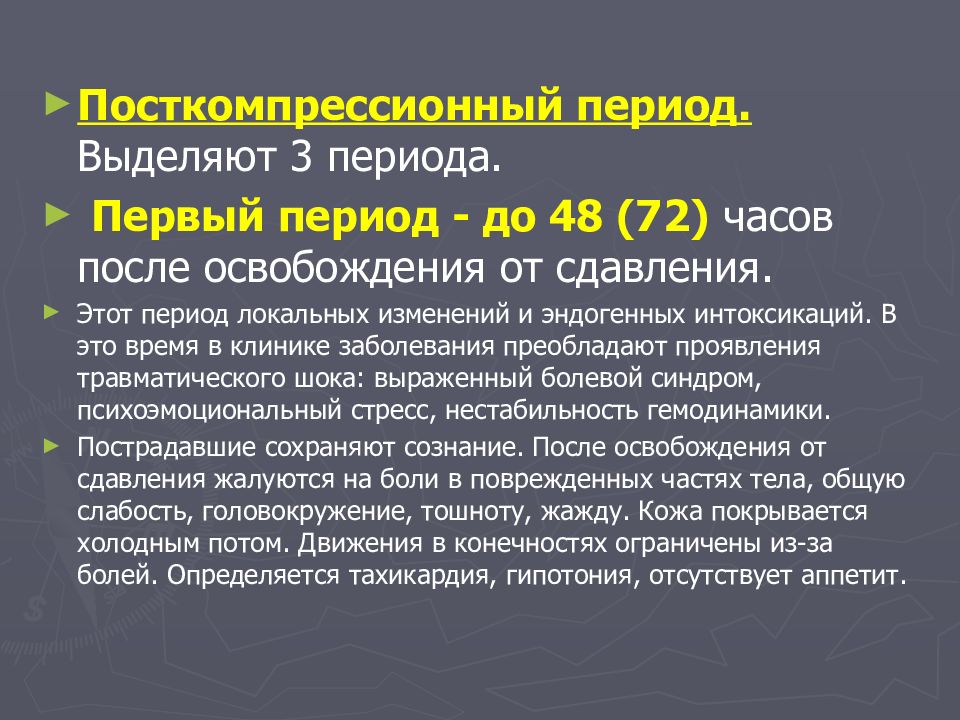 Посткомпрессионный период. Выделяют 3 периода.

Первый период - до 48 (72) часов после освобождения от сдавления.

Этот период локальных изменений и эндогенных интоксикаций. В это время в клинике заболевания преобладают проявления травматического шока: выраженный болевой синдром, психоэмоциональный стресс, нестабильность гемодинамики.

Пострадавшие сохраняют сознание. После освобождения от сдавления жалуются на боли в поврежденных частях тела, общую слабость, головокружение, тошноту, жажду. Кожа покрывается холодным потом. Движения в конечностях ограничены из-за болей. Определяется тахикардия, гипотония, отсутствует аппетит.